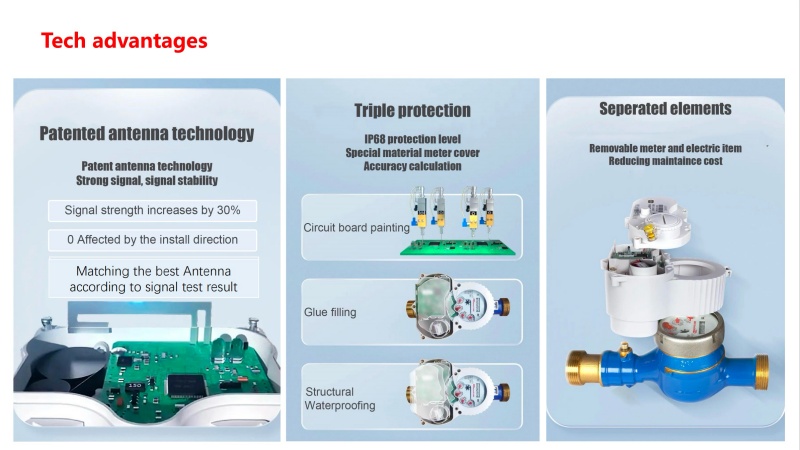 Tech advantages

Patented antenna technology

Patent antenna technology
Strong signal, signal stability

Signal strength increases by 30%

0 Affected by the install direction

Matching the best Antenna according to signal test result

Triple protection

IP68 protection level
Special material meter cover
Accuracy calculation

Circuit board painting

Glue filling

Structural Waterproofing

Seperated elements

Removable meter and electric item
Reducing maintaince cost